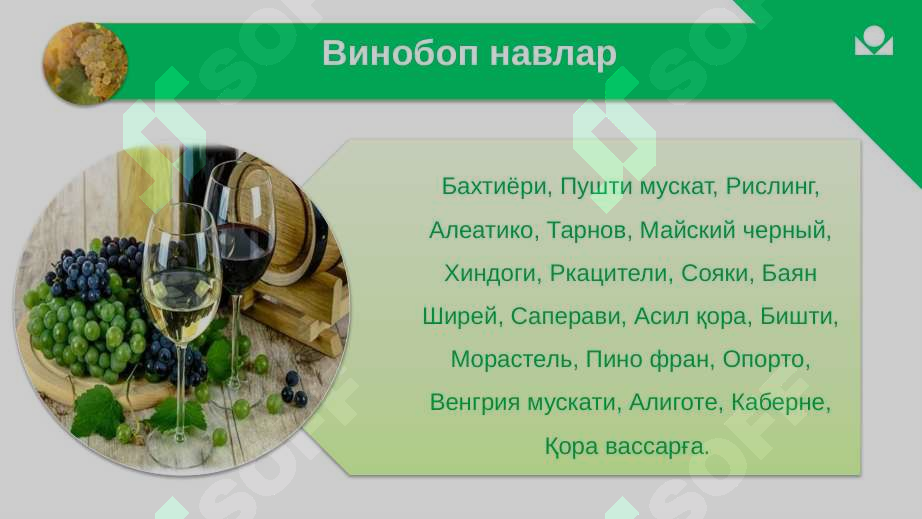 Винобоп навлар

Бахтиёри, Пушти мускат, Рислинг, Алеатико, Тарнов, Майский черный, Хиндоги, Ркацители, Сояки, Баян Ширей, Саперави, Асил қора, Бишти, Морастель, Пино фран, Опорто, Венгрия мускати, Алиготе, Каберне, Қора вассарға.